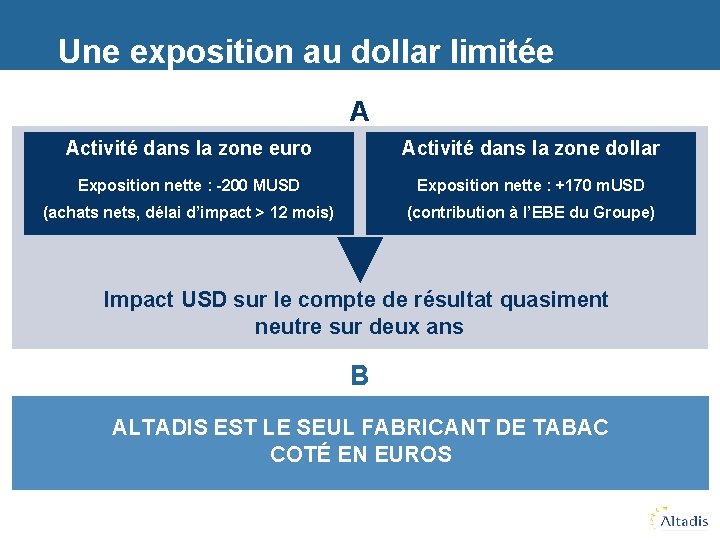 Une exposition au dollar limitée

A

Activité dans la zone euro

Exposition nette : -200 MUSD

(achats nets, délai d'impact > 12 mois)

Activité dans la zone dollar

Exposition nette : +170 mUSD

(contribution à l'EBE du Groupe)

Impact USD sur le compte de résultat quasiment neutre sur deux ans

B

ALTADIS EST LE SEUL FABRICANT DE TABAC COTÉ EN EUROS

Altadis